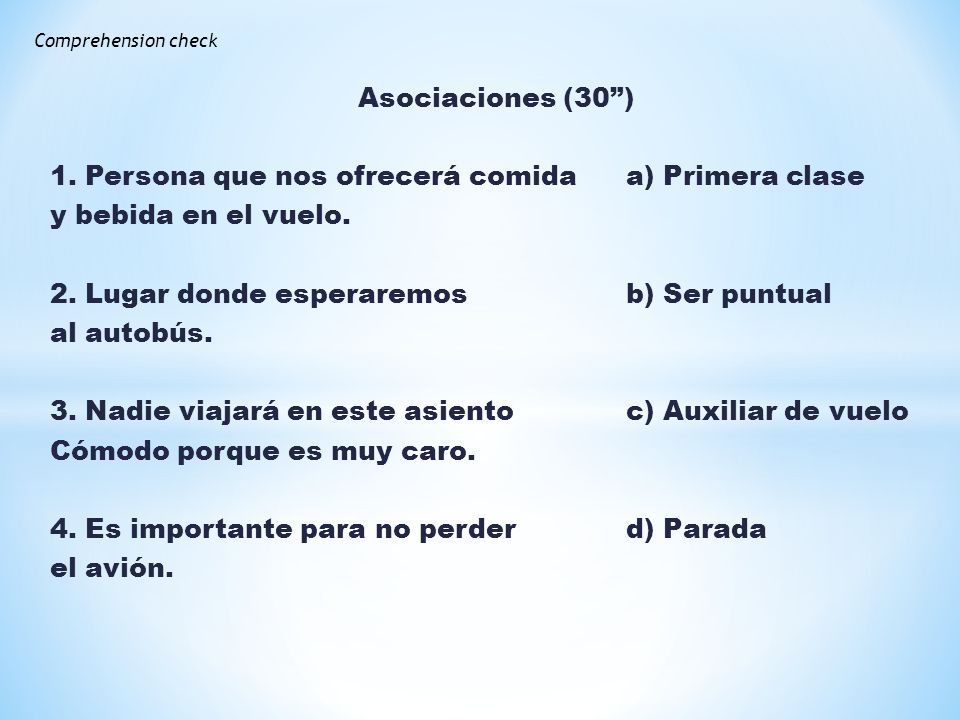 Comprehension check

Asociaciones (30”)

1. Persona que nos ofrecerá comida y bebida en el vuelo.

2. Lugar donde esperaremos al autobús.

3. Nadie viajará en este asiento Cómodo porque es muy caro.

4. Es importante para no perder el avión.

a) Primera clase

b) Ser puntual

c) Auxiliar de vuelo

d) Parada